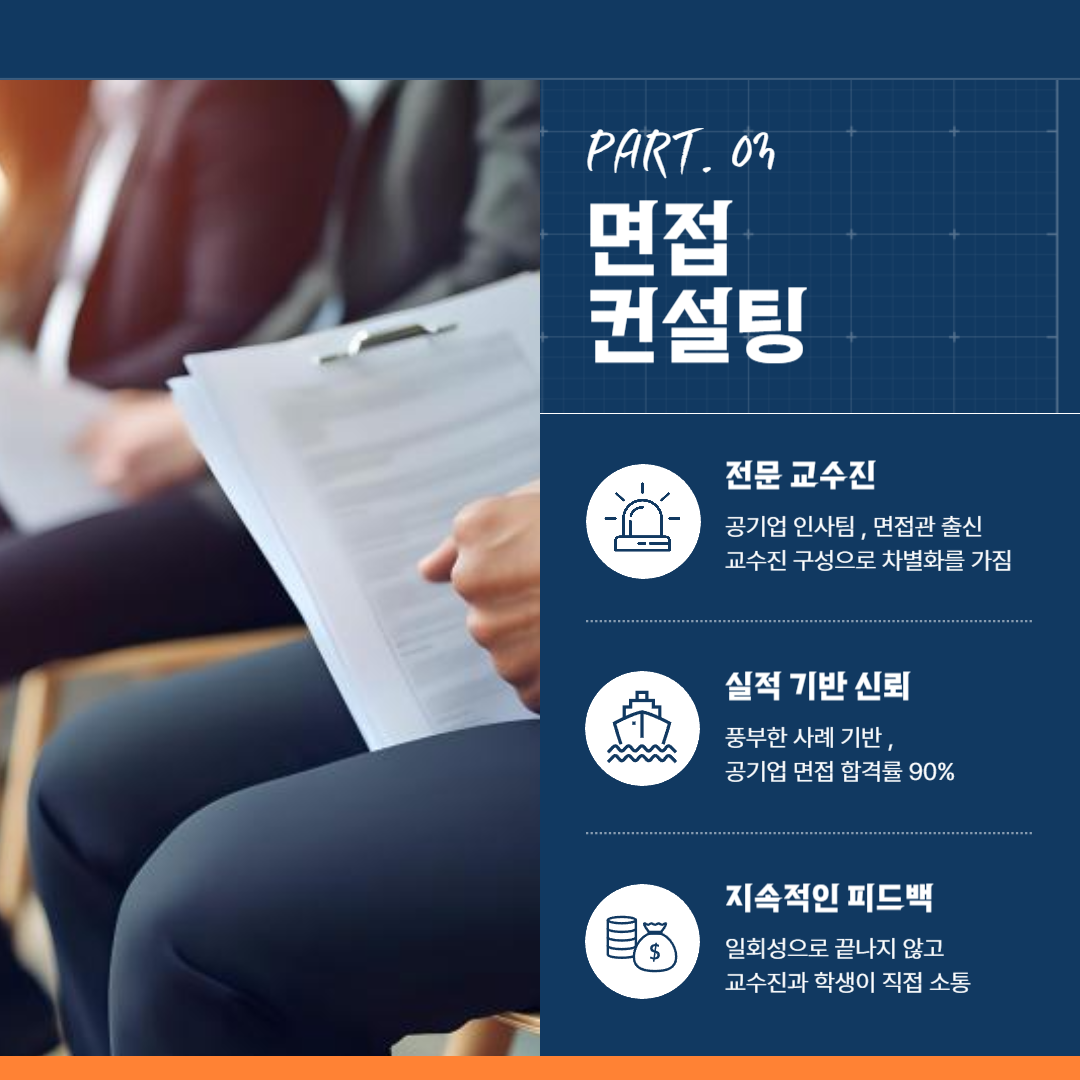 PART. 03

면접
컨설팅

전문 교수진

공기업 인사팀 , 면접관 출신
교수진 구성으로 차별화를 가짐

실적 기반 신뢰

풍부한 사례 기반 ,
공기업 면접 합격률 90%

지속적인 피드백

일회성으로 끝나지 않고
교수진과 학생이 직접 소통